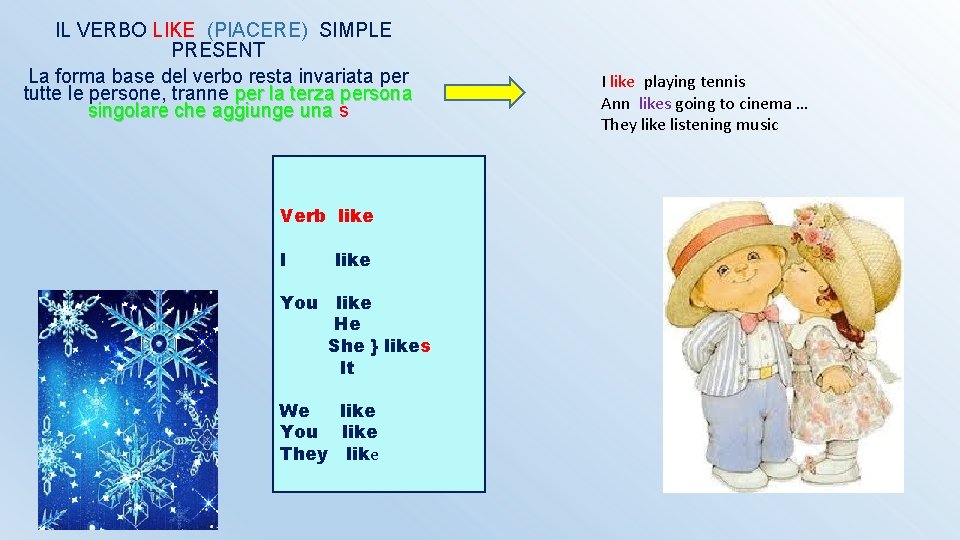 IL VERBO LIKE (PIACERE) SIMPLE PRESENT

La forma base del verbo resta invariata per tutte le persone, tranne per la terza persona singolare che aggiunge una s

I like playing tennis
Ann likes going to cinema …
They like listening music

Verb like

I like

You like
He
She } likes
It

We like
You like
They like